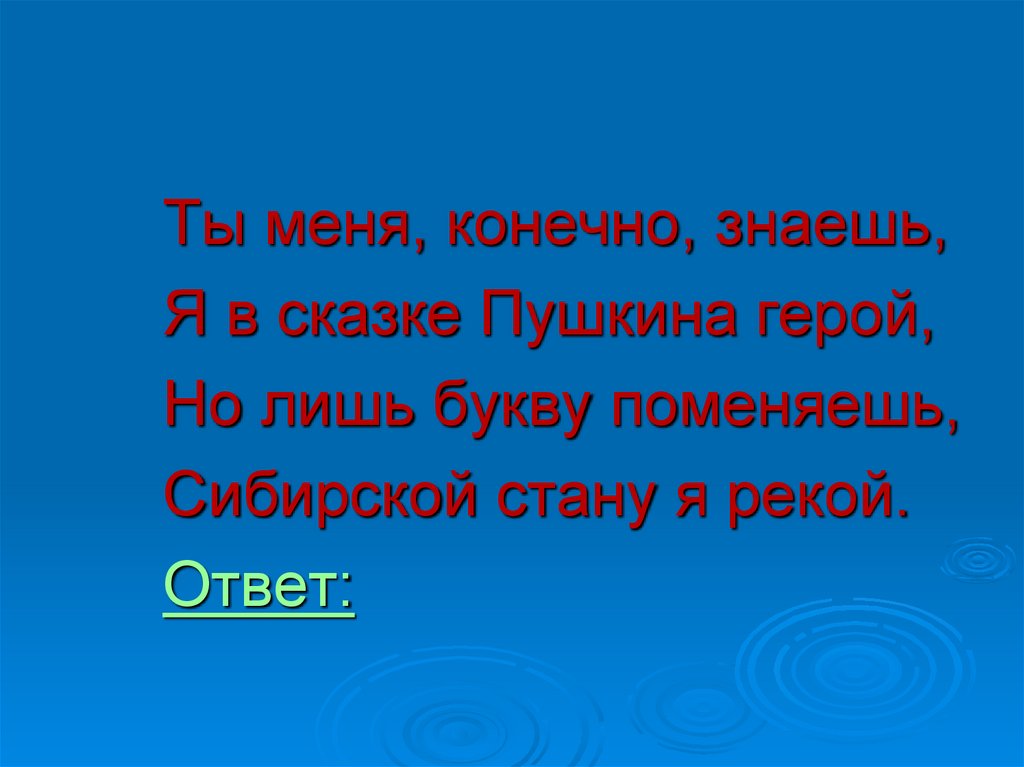 Ты меня, конечно, знаешь,
Я в сказке Пушкина герой,
Но лишь букву поменяешь,
Сибирской стану я рекой.
Ответ: